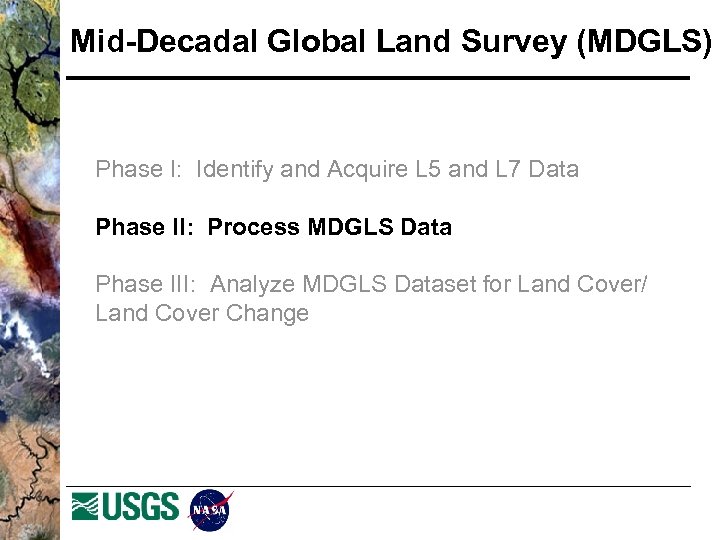 Mid-Decadal Global Land Survey (MDGLS)

Phase I: Identify and Acquire L5 and L7 Data

Phase II: Process MDGLS Data

Phase III: Analyze MDGLS Dataset for Land Cover/ Land Cover Change

USGS

NASA